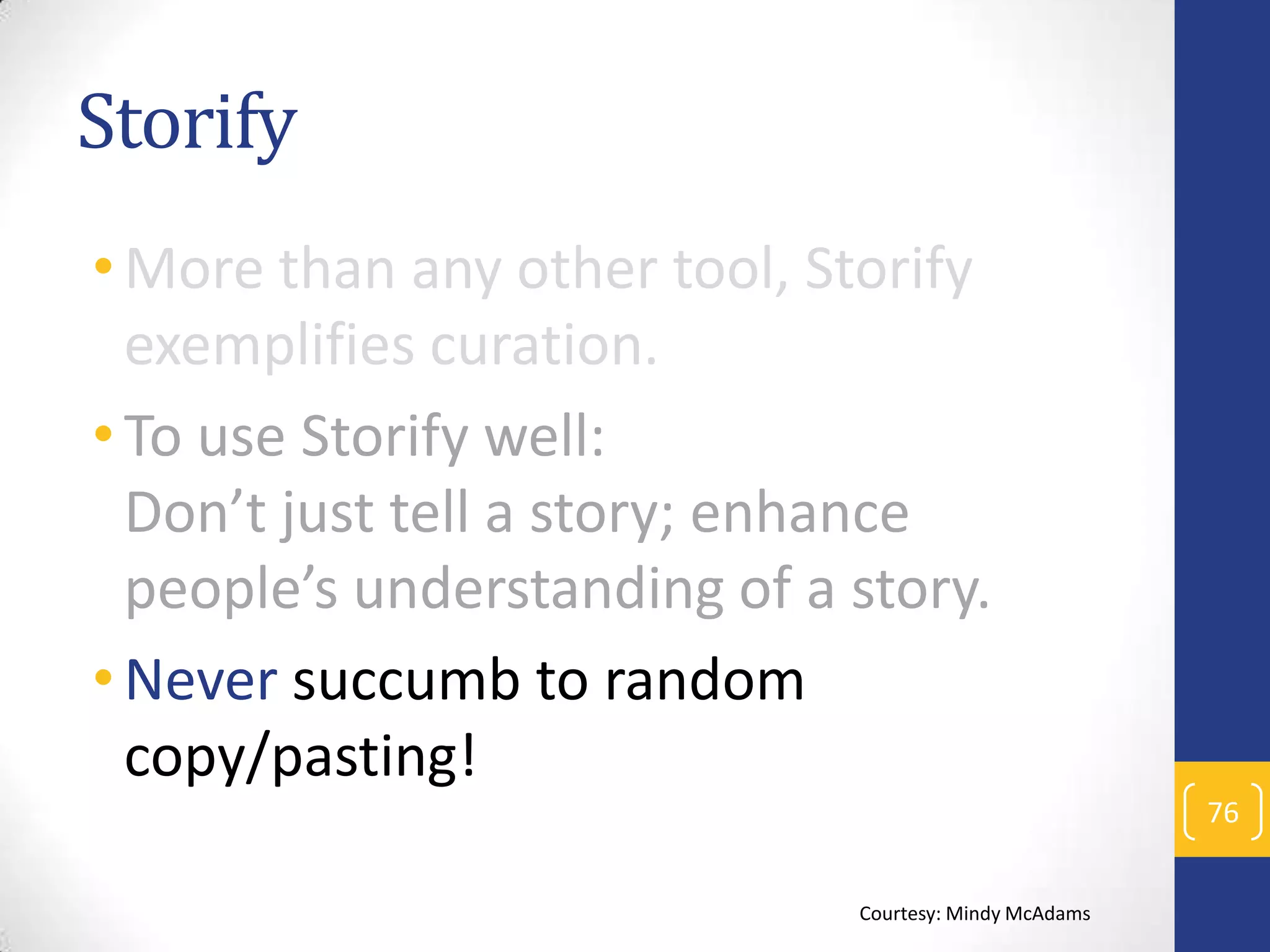 Storify

• More than any other tool, Storify exemplifies curation.

• To use Storify well:
Don’t just tell a story; enhance people’s understanding of a story.

• Never succumb to random copy/pasting!

76

Courtesy: Mindy McAdams